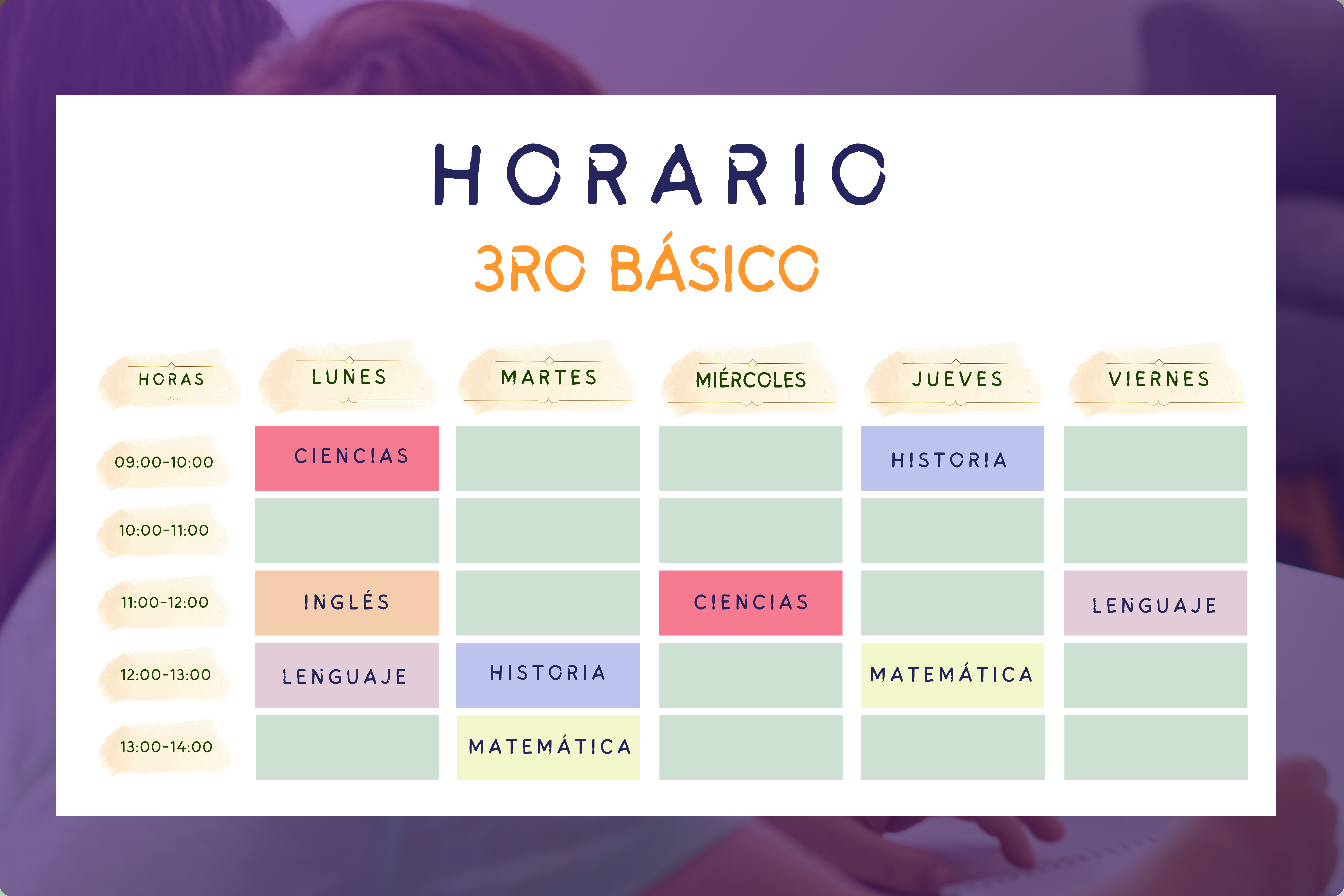 HORARIO
3RO BÁSICO

| HORAS | LUNES | MARTES | MIÉRCOLES | JUEVES | VIERNES |
|---|---|---|---|---|---|
| 09:00-10:00 | CIENCIAS | | | HISTORIA | |
| 10:00-11:00 | | | | | |
| 11:00-12:00 | INGLÉS | | CIENCIAS | | LENGUAJE |
| 12:00-13:00 | LENGUAJE | HISTORIA | | MATEMÁTICA | |
| 13:00-14:00 | | MATEMÁTICA | | | |